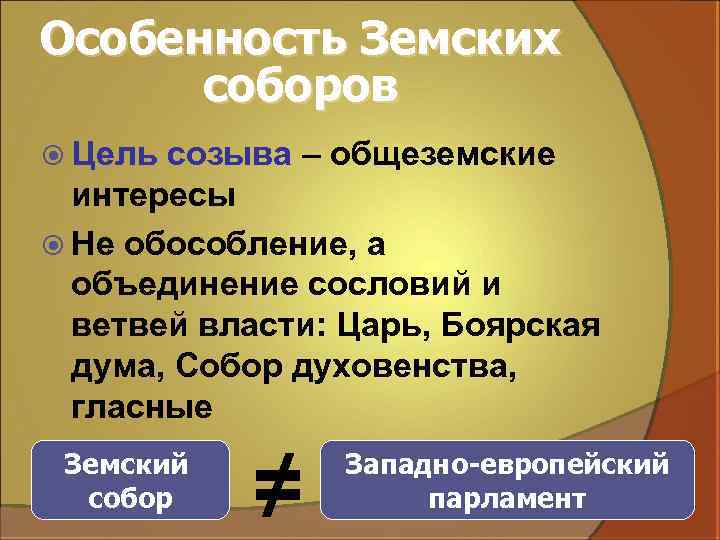 Особенность Земских соборов

Цель созыва – общеземские интересы

Не обособление, а объединение сословий и ветвей власти: Царь, Боярская дума, Собор духовенства, гласные

Земский собор

$\neq$

Западно-европейский парламент